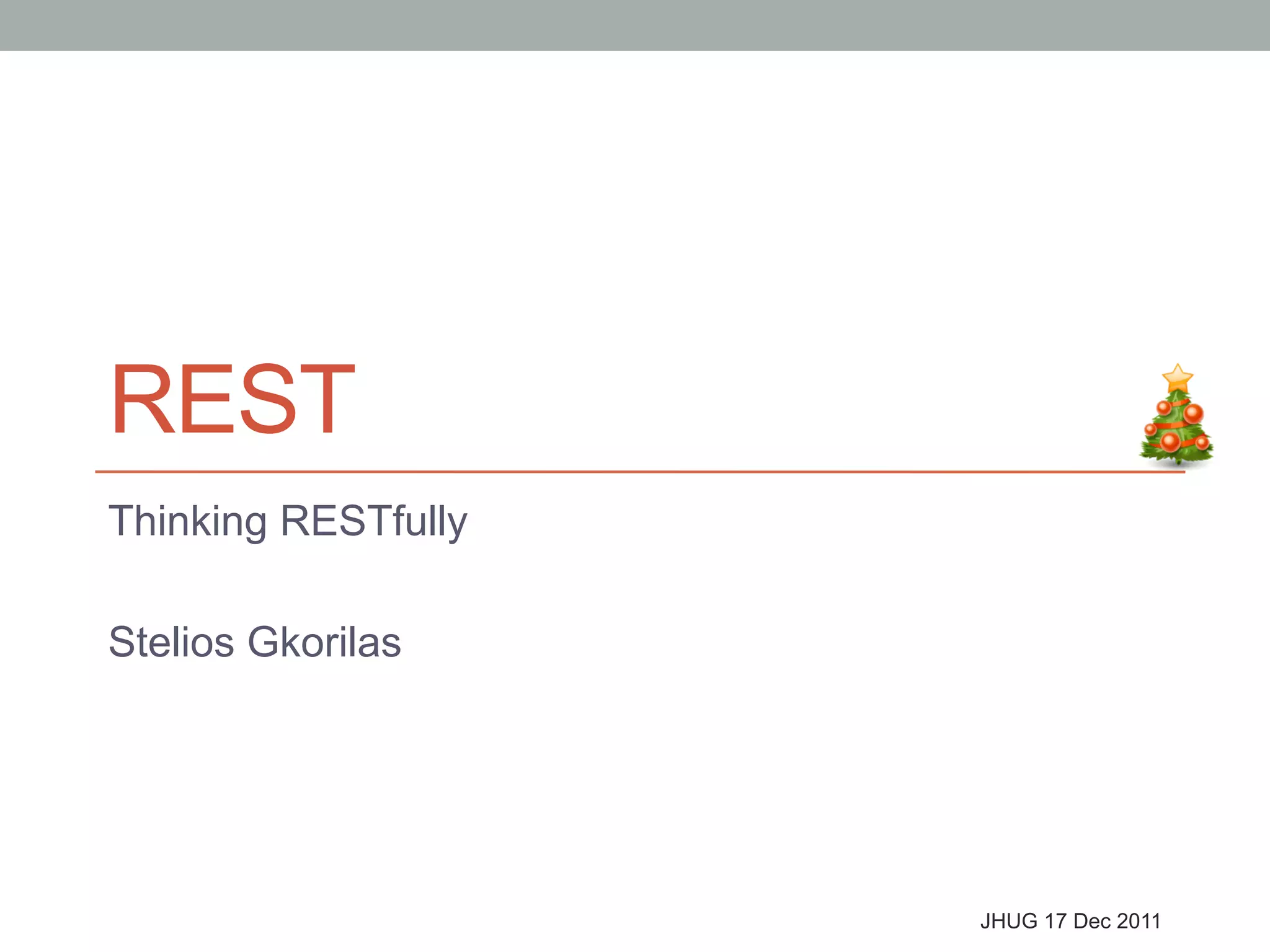 REST

Thinking RESTfully

Stelios Gkorilas

JHUG 17 Dec 2011